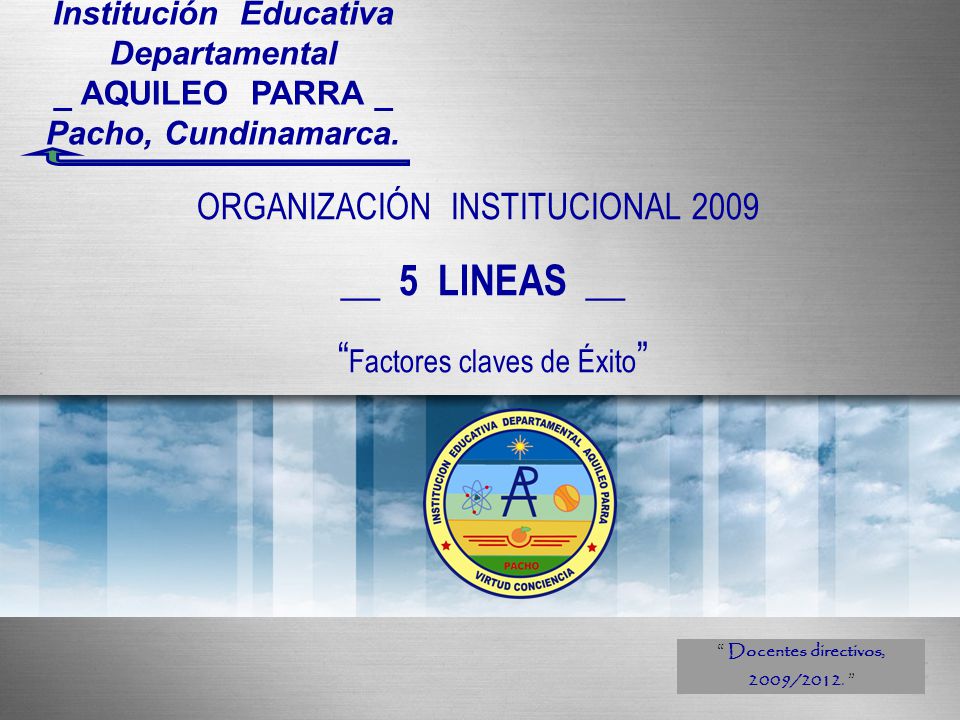 Institución Educativa Departamental
_ AQUILEO PARRA _
Pacho, Cundinamarca.

ORGANIZACIÓN INSTITUCIONAL 2009

__ 5 LINEAS __

“Factores claves de Éxito”

INSTITUCION EDUCATIVA DEPARTAMENTAL AQUILEO PARRA
AP
PACHO
VIRTUD CONCIENCIA

“ Docentes directivos, 2009/2012. ”